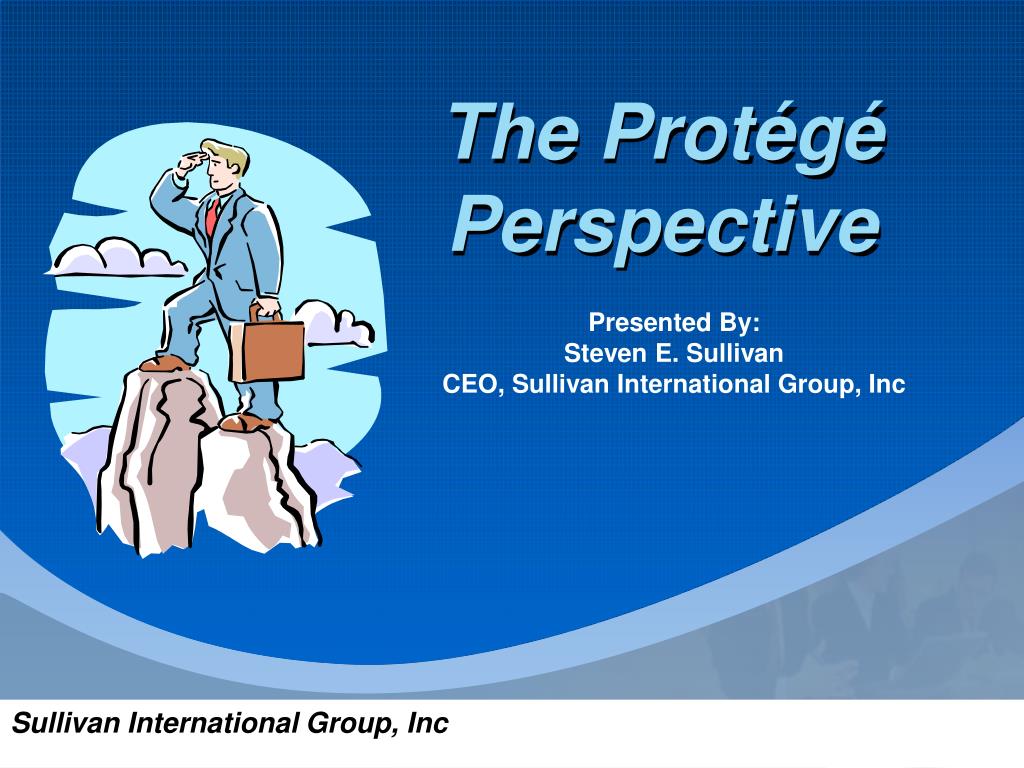 The Protégé Perspective

Presented By:
Steven E. Sullivan
CEO, Sullivan International Group, Inc

Sullivan International Group, Inc